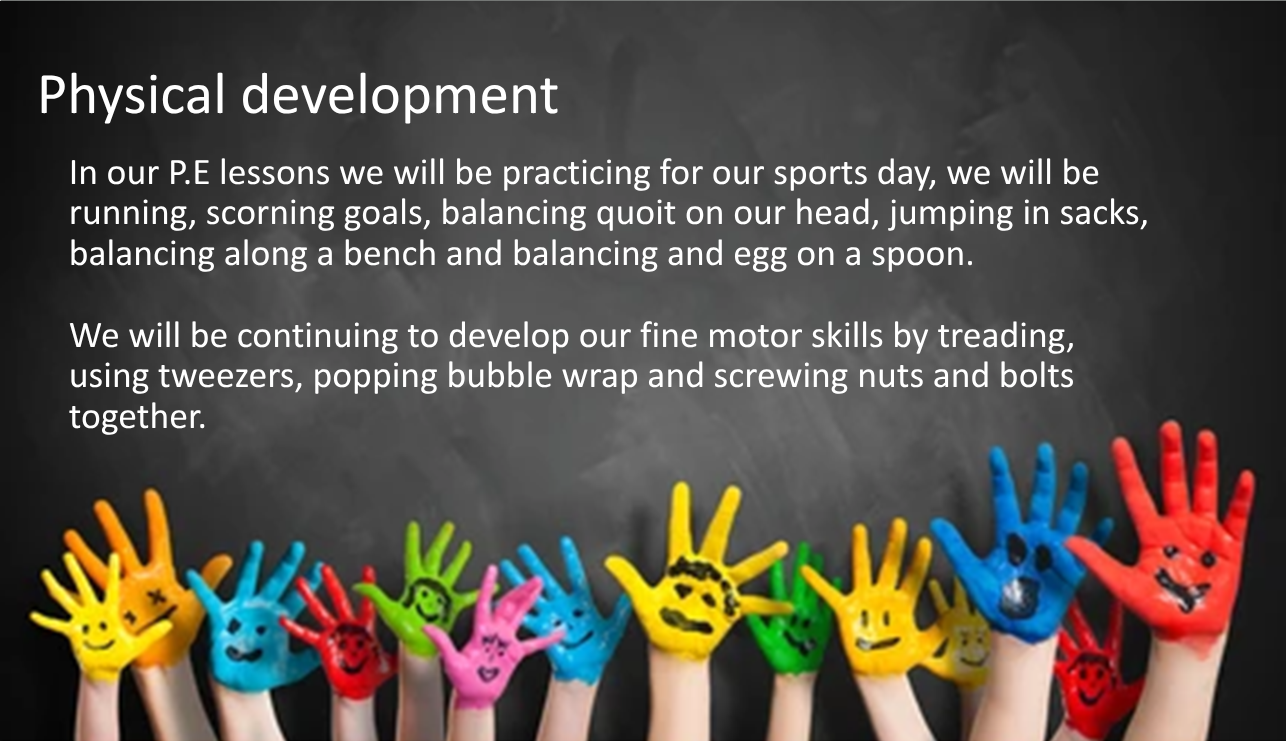 Physical development

In our P.E lessons we will be practicing for our sports day, we will be running, scorning goals, balancing quoit on our head, jumping in sacks, balancing along a bench and balancing and egg on a spoon.

We will be continuing to develop our fine motor skills by treading, using tweezers, popping bubble wrap and screwing nuts and bolts together.